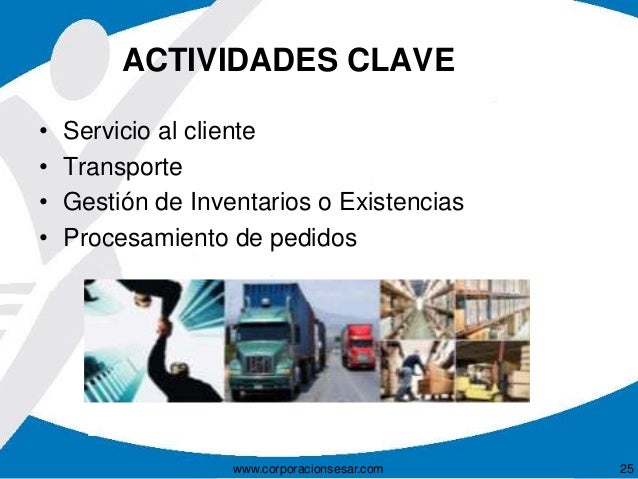 ACTIVIDADES CLAVE

• Servicio al cliente
• Transporte
• Gestión de Inventarios o Existencias
• Procesamiento de pedidos

www.corporacionsesar.com

25